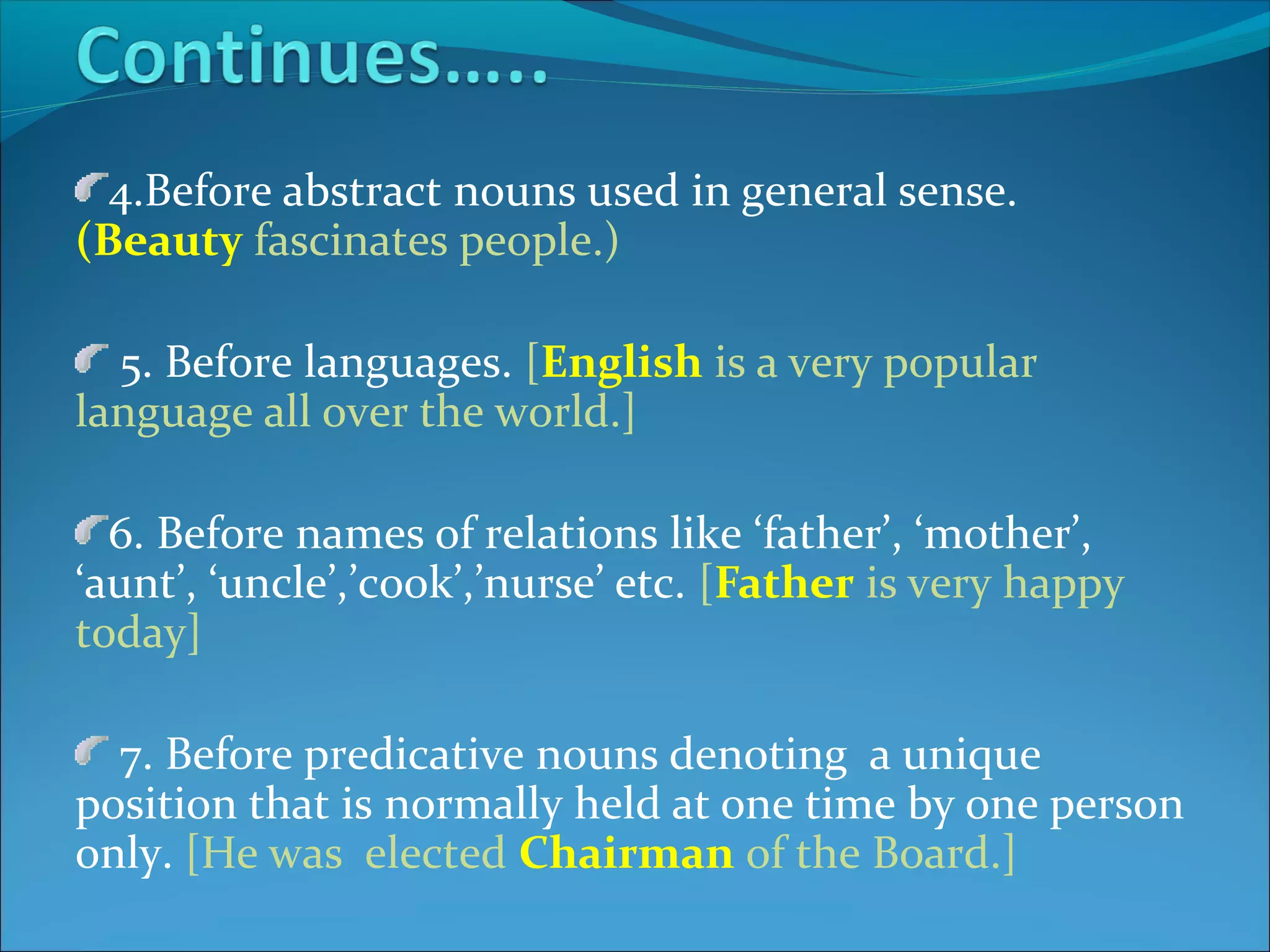 Continues.....

4.Before abstract nouns used in general sense. (Beauty fascinates people.)

5. Before languages. [English is a very popular language all over the world.]

6. Before names of relations like ‘father’, ‘mother’, ‘aunt’, ‘uncle’,’cook’,’nurse’ etc. [Father is very happy today]

7. Before predicative nouns denoting a unique position that is normally held at one time by one person only. [He was elected Chairman of the Board.]